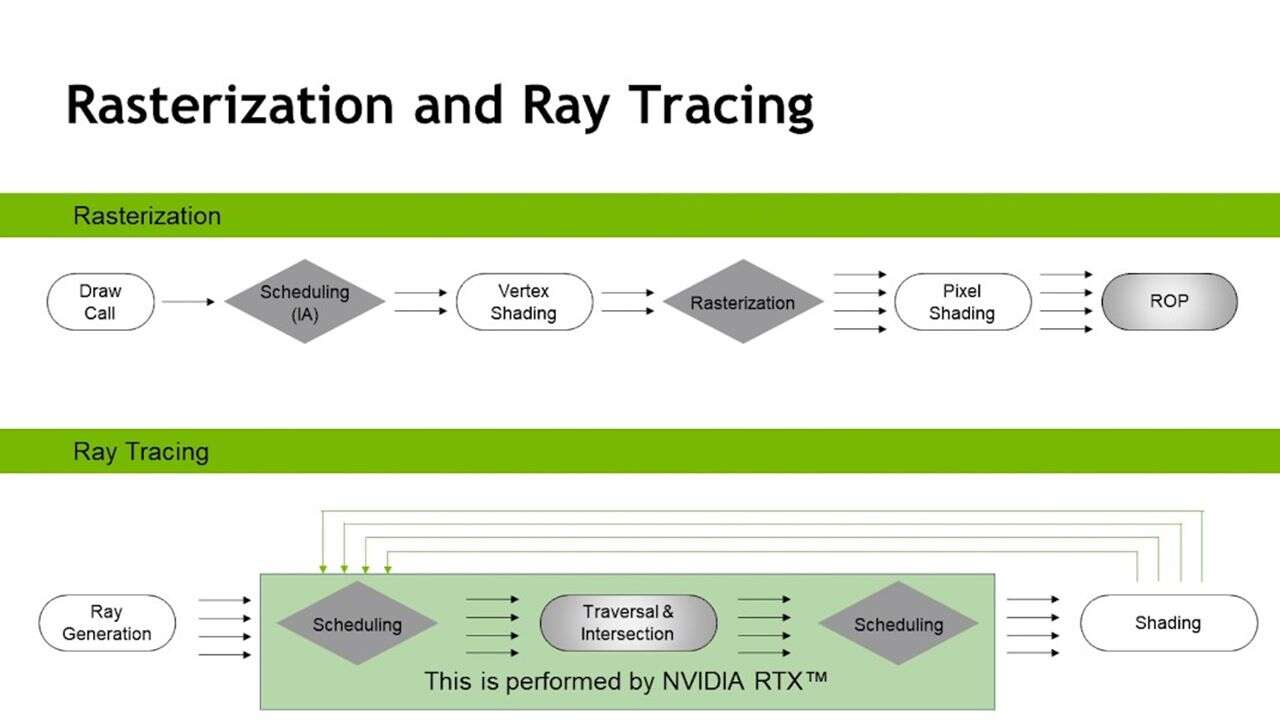 Rasterization and Ray Tracing

Rasterization

Draw Call

Scheduling (IA)

Vertex Shading

Rasterization

Pixel Shading

ROP

Ray Tracing

Ray Generation

Scheduling

Traversal & Intersection

Scheduling

Shading

This is performed by NVIDIA RTX™